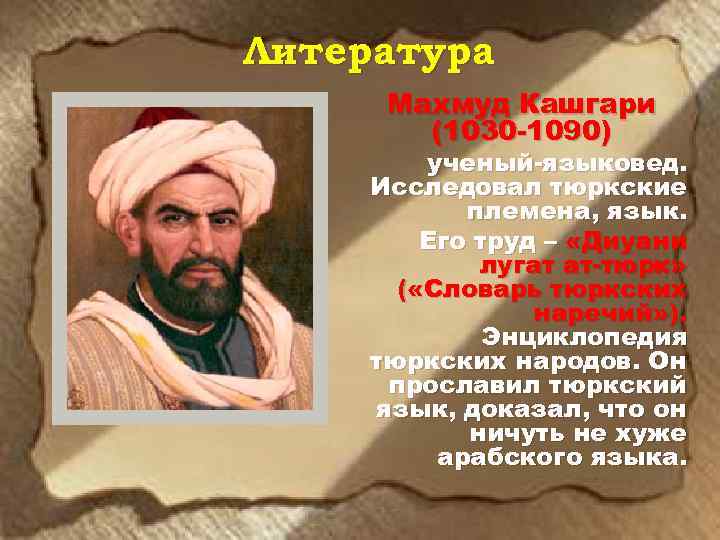 Литература

Махмуд Кашгари (1030-1090)

ученый-языковед. Исследовал тюркские племена, язык.

Его труд – «Диуани лугат ат-тюрк» («Словарь тюркских наречий»). Энциклопедия тюркских народов. Он прославил тюркский язык, доказал, что он ничуть не хуже арабского языка.